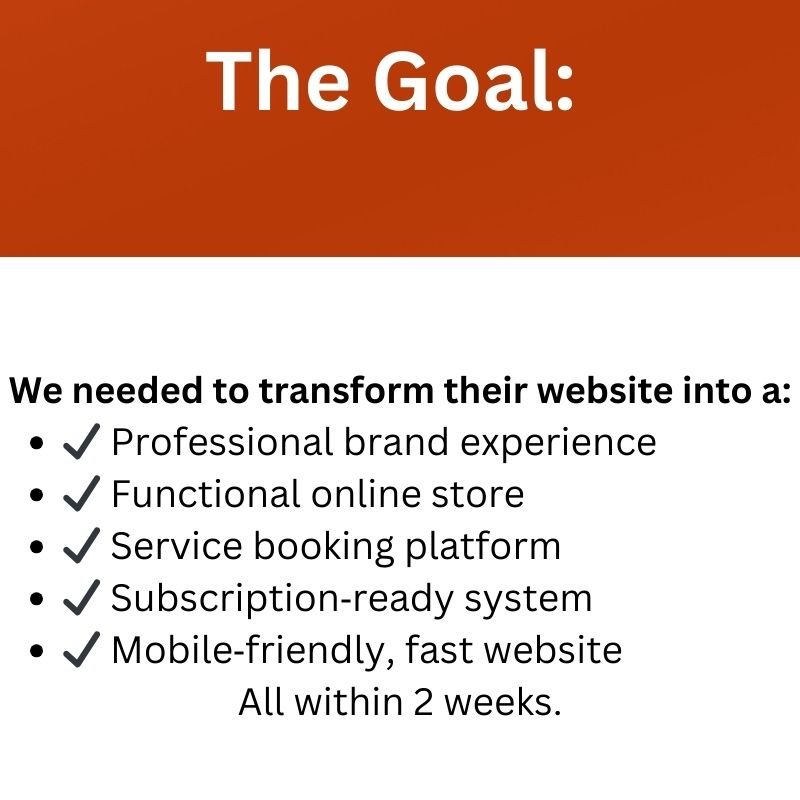 The Goal:

We needed to transform their website into a:
- ✓ Professional brand experience
- ✓ Functional online store
- ✓ Service booking platform
- ✓ Subscription-ready system
- ✓ Mobile-friendly, fast website

All within 2 weeks.